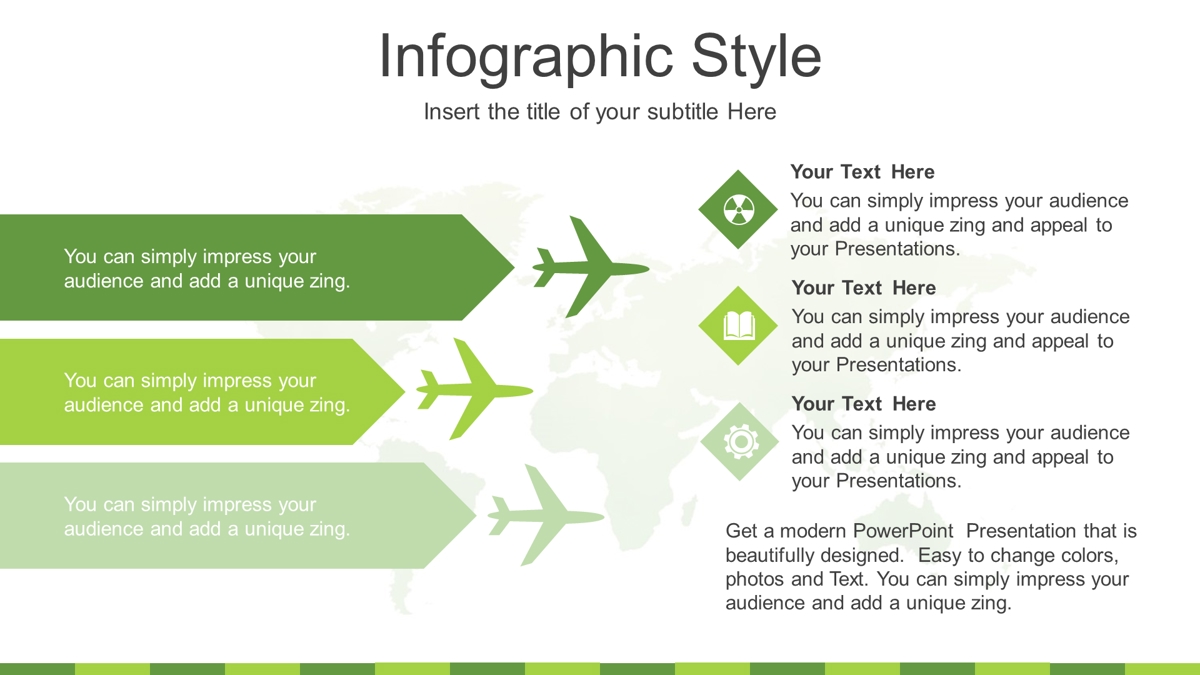 Infographic Style

Insert the title of your subtitle Here

You can simply impress your audience and add a unique zing.

You can simply impress your audience and add a unique zing.

You can simply impress your audience and add a unique zing.

Your Text Here

You can simply impress your audience and add a unique zing and appeal to your Presentations.

Your Text Here

You can simply impress your audience and add a unique zing and appeal to your Presentations.

Your Text Here

You can simply impress your audience and add a unique zing and appeal to your Presentations.

Get a modern PowerPoint Presentation that is beautifully designed. Easy to change colors, photos and Text. You can simply impress your audience and add a unique zing.